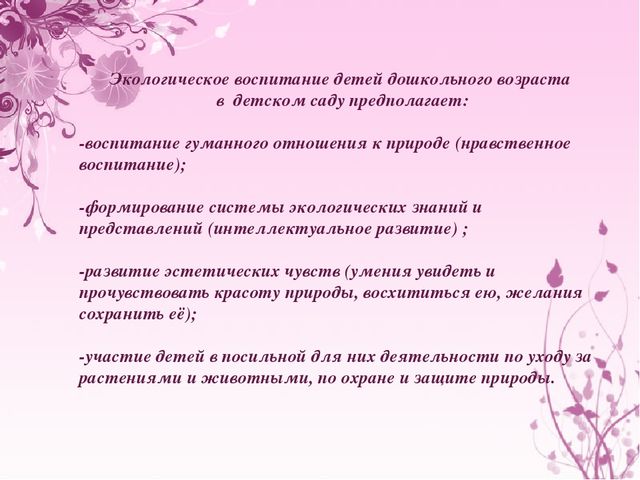 Экологическое воспитание детей дошкольного возраста в детском саду предполагает:

-воспитание гуманного отношения к природе (нравственное воспитание);

-формирование системы экологических знаний и представлений (интеллектуальное развитие) ;

-развитие эстетических чувств (умения увидеть и прочувствовать красоту природы, восхититься ею, желания сохранить её);

-участие детей в посильной для них деятельности по уходу за растениями и животными, по охране и защите природы.